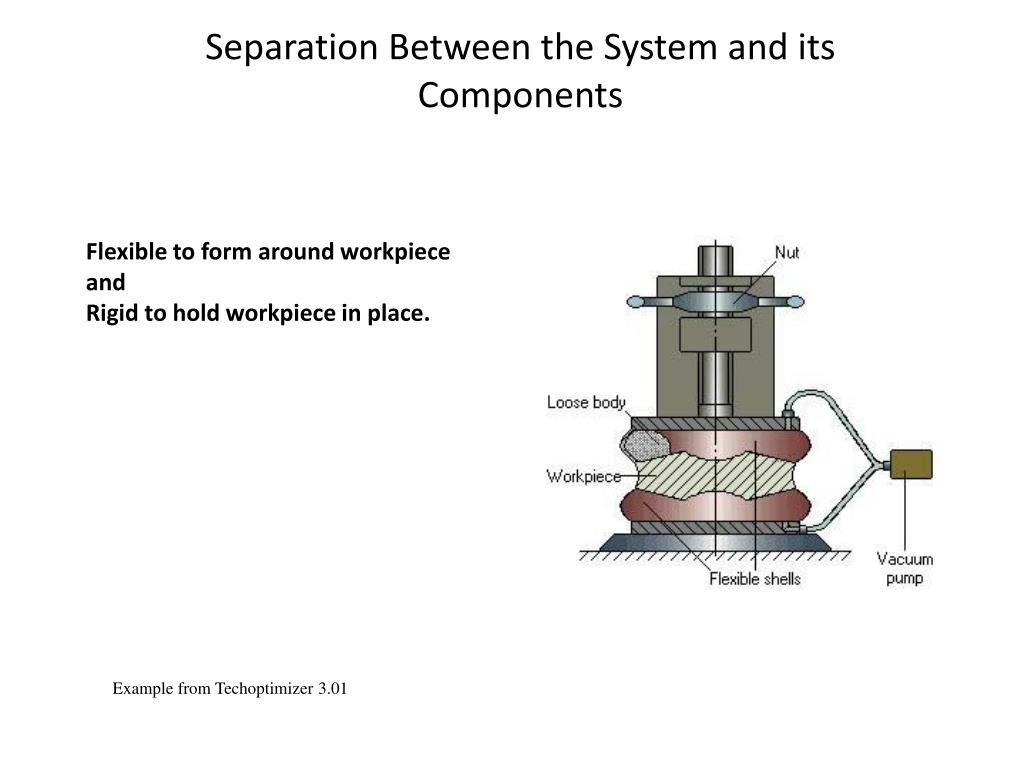 Separation Between the System and its Components

Flexible to form around workpiece
and
Rigid to hold workpiece in place.

Nut

Loose body

Workpiece

Flexible shells

Vacuum pump

Example from Techoptimizer 3.01